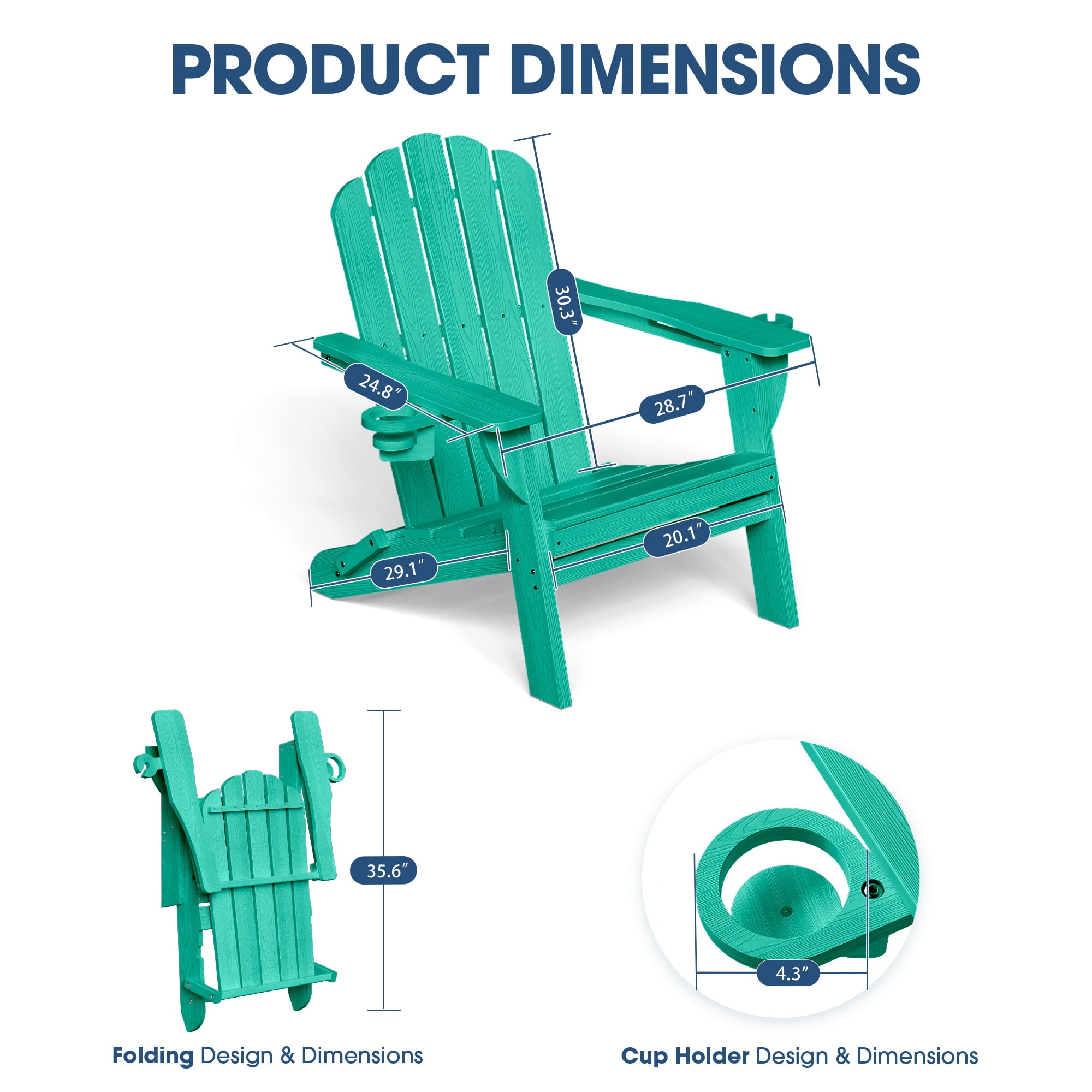 PRODUCT DIMENSIONS

30.3″

24.8″

28.7″

20.1″

29.1″

35.6″

4.3″

Folding Design & Dimensions

Cup Holder Design & Dimensions